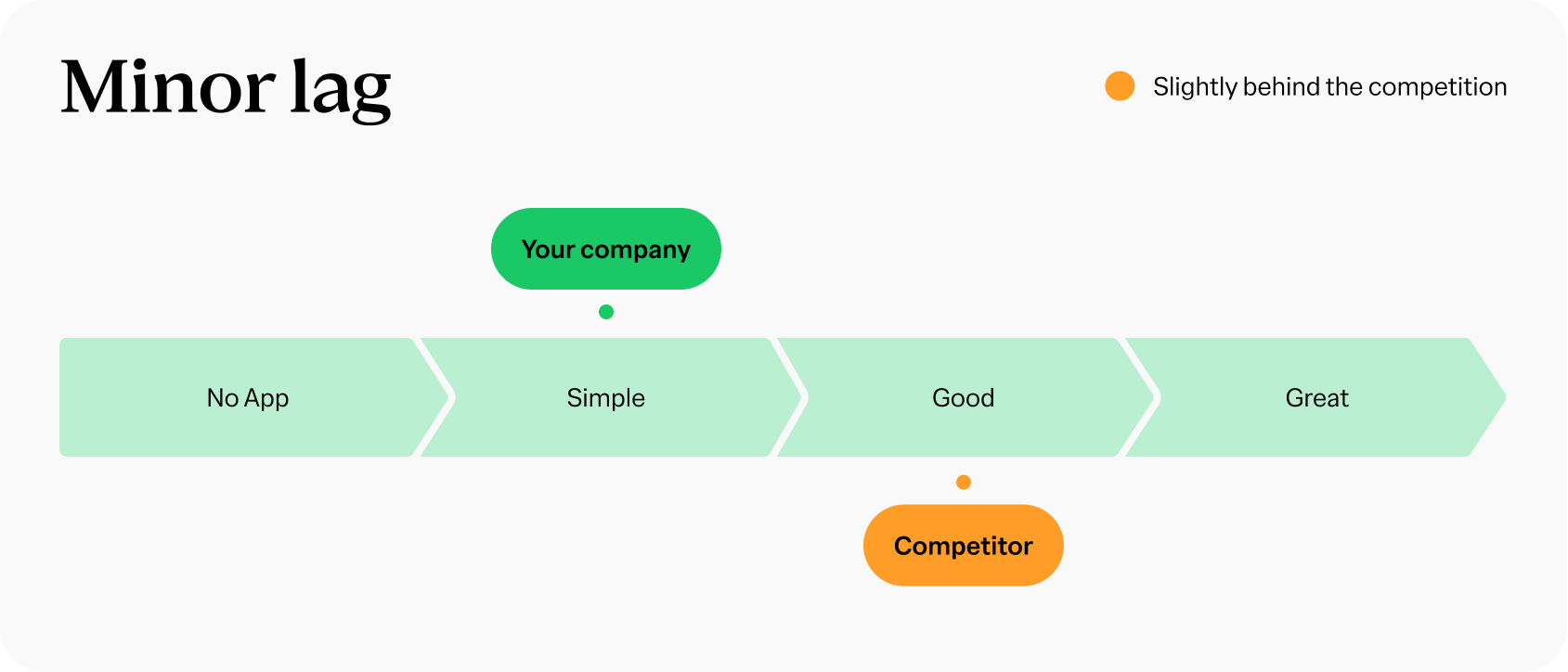 Minor lag

Slightly behind the competition

Your company

No App

Simple

Good

Great

Competitor